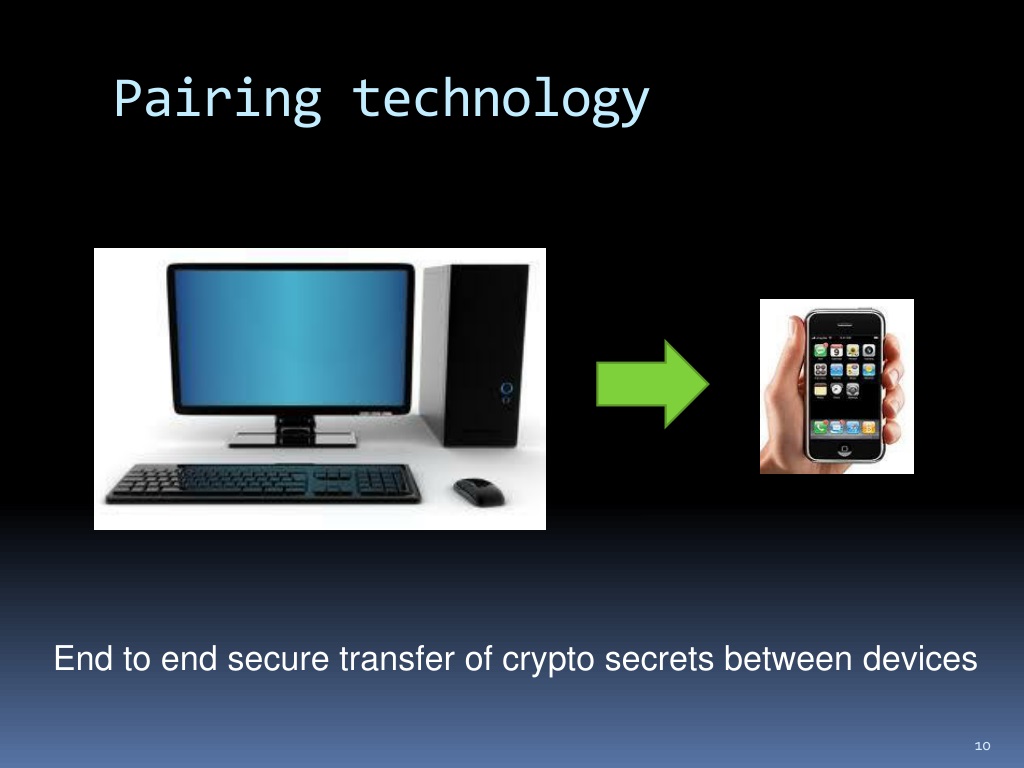 Pairing technology

End to end secure transfer of crypto secrets between devices

10